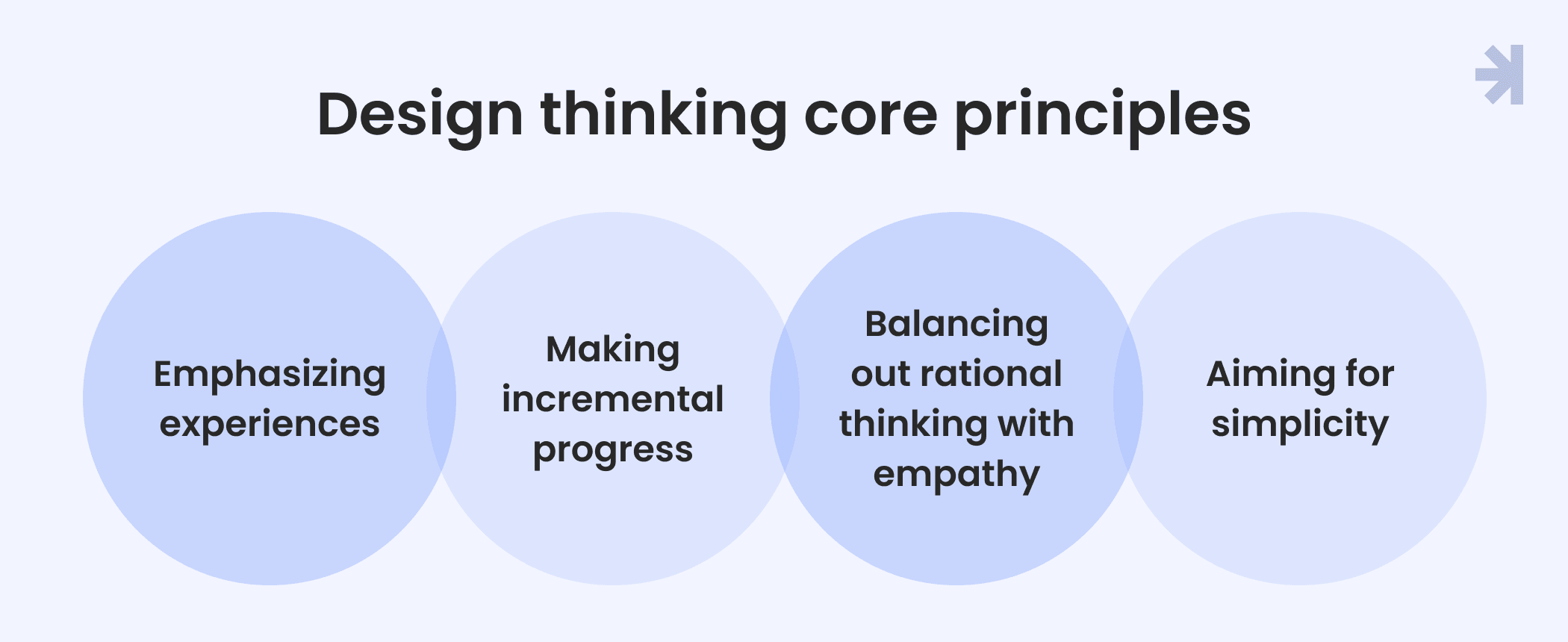 Design thinking core principles

Emphasizing experiences

Making incremental progress

Balancing out rational thinking with empathy

Aiming for simplicity